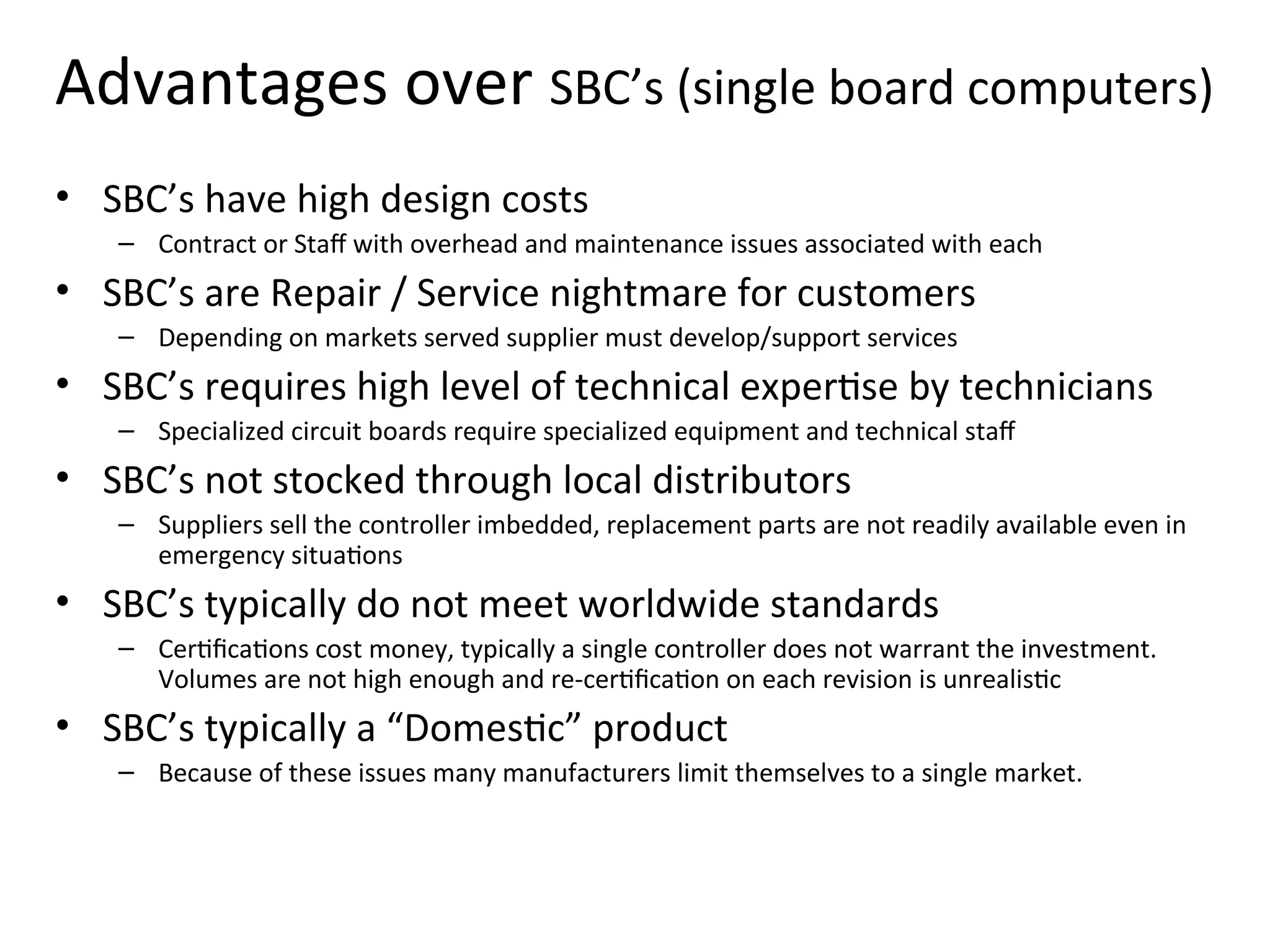 Advantages over SBC’s (single board computers)

• SBC’s have high design costs
  – Contract or Staff with overhead and maintenance issues associated with each
• SBC’s are Repair / Service nightmare for customers
  – Depending on markets served supplier must develop/support services
• SBC’s requires high level of technical expertise by technicians
  – Specialized circuit boards require specialized equipment and technical staff
• SBC’s not stocked through local distributors
  – Suppliers sell the controller imbedded, replacement parts are not readily available even in emergency situations
• SBC’s typically do not meet worldwide standards
  – Certifications cost money, typically a single controller does not warrant the investment. Volumes are not high enough and re-certification on each revision is unrealistic
• SBC’s typically a “Domestic” product
  – Because of these issues many manufacturers limit themselves to a single market.